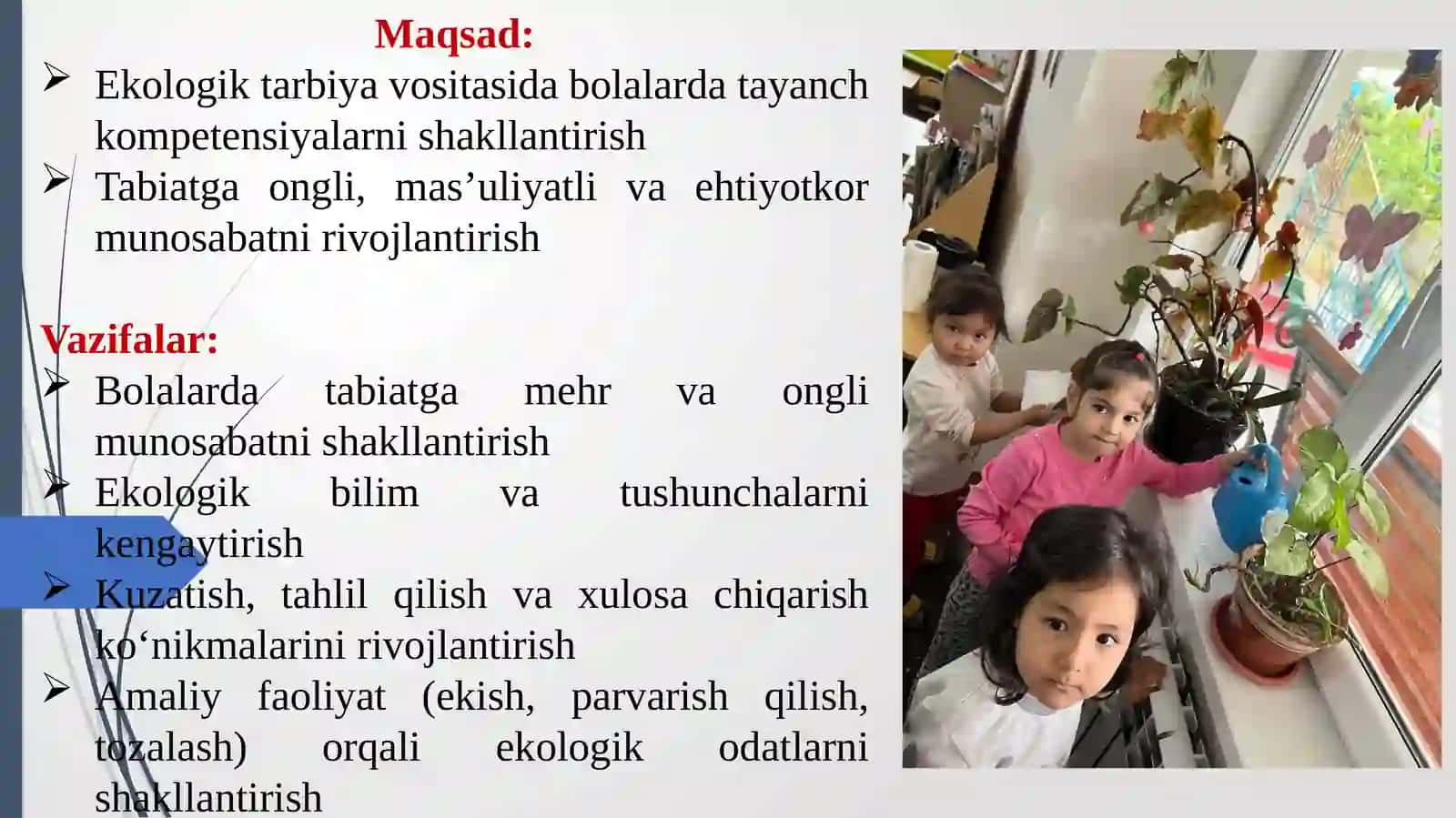 Maqsad:

➢ Ekologik tarbiya vositasida bolalarda tayanch kompetensiyalarni shakllantirish
➢ Tabiatga ongli, mas’uliyatli va ehtiyotkor munosabatni rivojlantirish

Vazifalar:

➢ Bolalarda tabiatga mehr va ongli munosabatni shakllantirish
➢ Ekologik bilim va tushunchalarni kengaytirish
➢ Kuzatish, tahlil qilish va xulosa chiqarish ko‘nikmalarini rivojlantirish
➢ Amaliy faoliyat (ekish, parvarish qilish, tozalash) orqali ekologik odatlarni shakllantirish